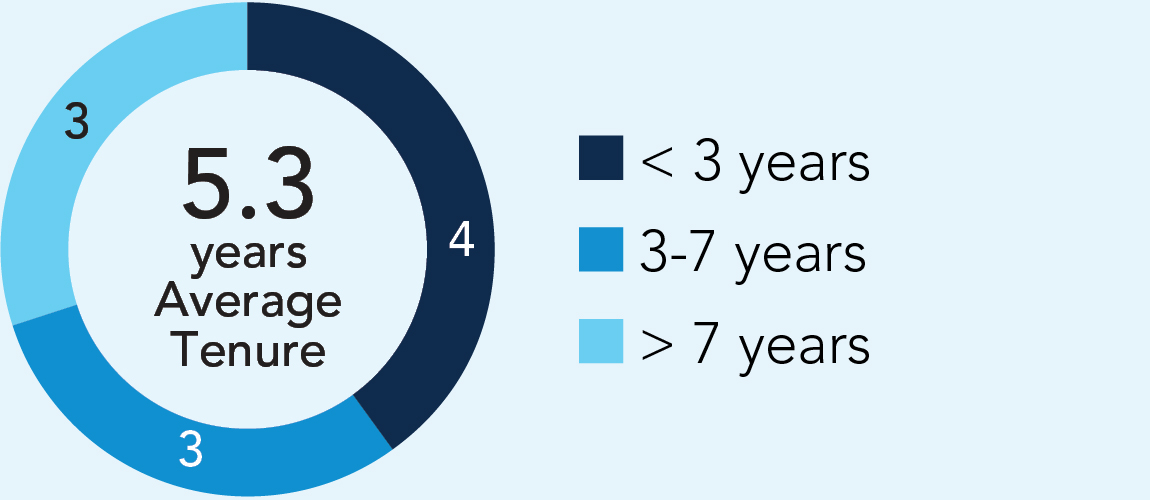 3
5.3
years
Average
Tenure
4
3

< 3 years
3-7 years
> 7 years